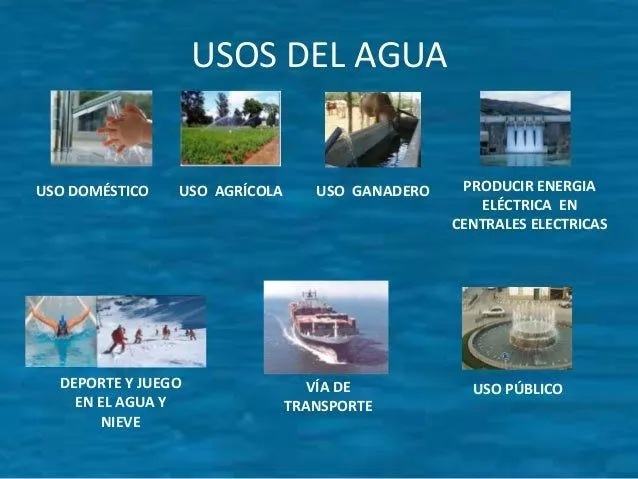 USOS DEL AGUA

USO DOMÉSTICO

USO AGRÍCOLA

USO GANADERO

PRODUCIR ENERGIA ELÉCTRICA EN CENTRALES ELECTRICAS

DEPORTE Y JUEGO EN EL AGUA Y NIEVE

VÍA DE TRANSPORTE

USO PÚBLICO